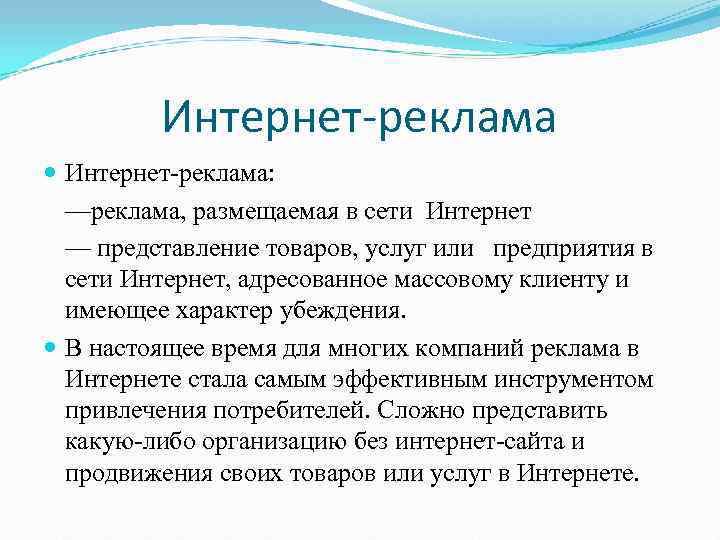 Интернет-реклама

Интернет-реклама:

—реклама, размещаемая в сети Интернет

— представление товаров, услуг или предприятия в сети Интернет, адресованное массовому клиенту и имеющее характер убеждения.

В настоящее время для многих компаний реклама в Интернете стала самым эффективным инструментом привлечения потребителей. Сложно представить какую-либо организацию без интернет-сайта и продвижения своих товаров или услуг в Интернете.